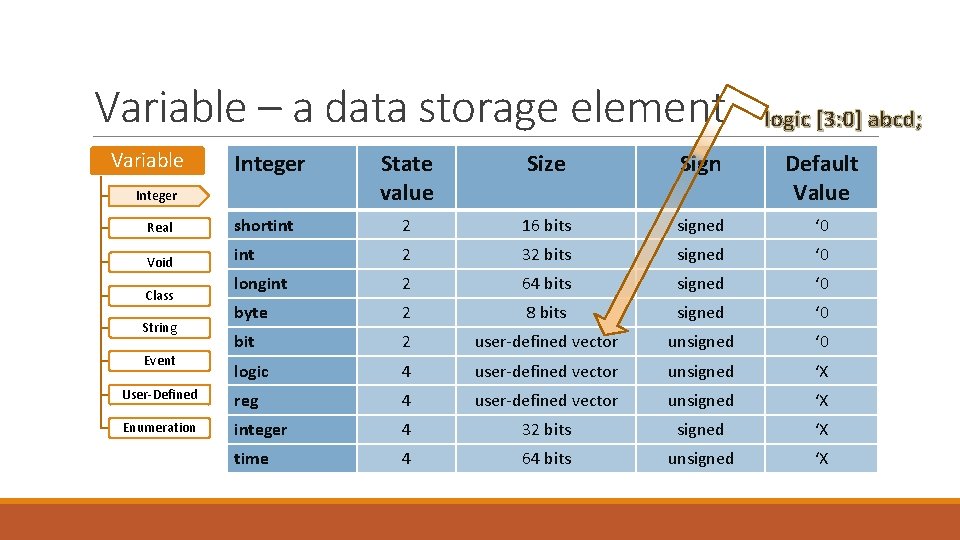 Variable – a data storage element

logic [3:0] abcd;

Variable

Integer

Real

Void

Class

String

Event

User-Defined

Enumeration

| Integer | State value | Size | Sign | Default Value |
|---|---|---|---|---|
| shortint | 2 | 16 bits | signed | ‘0 |
| int | 2 | 32 bits | signed | ‘0 |
| longint | 2 | 64 bits | signed | ‘0 |
| byte | 2 | 8 bits | signed | ‘0 |
| bit | 2 | user-defined vector | unsigned | ‘0 |
| logic | 4 | user-defined vector | unsigned | ‘X |
| reg | 4 | user-defined vector | unsigned | ‘X |
| integer | 4 | 32 bits | signed | ‘X |
| time | 4 | 64 bits | unsigned | ‘X |